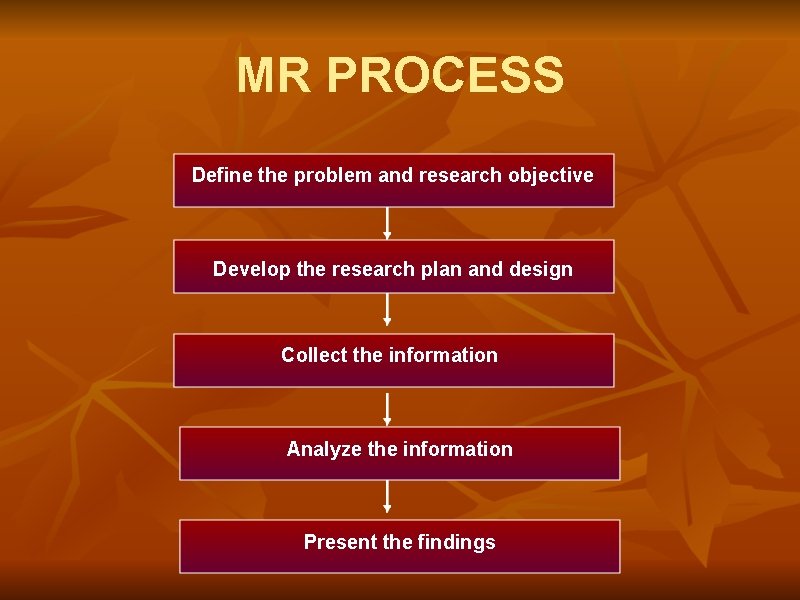 MR PROCESS

Define the problem and research objective

Develop the research plan and design

Collect the information

Analyze the information

Present the findings